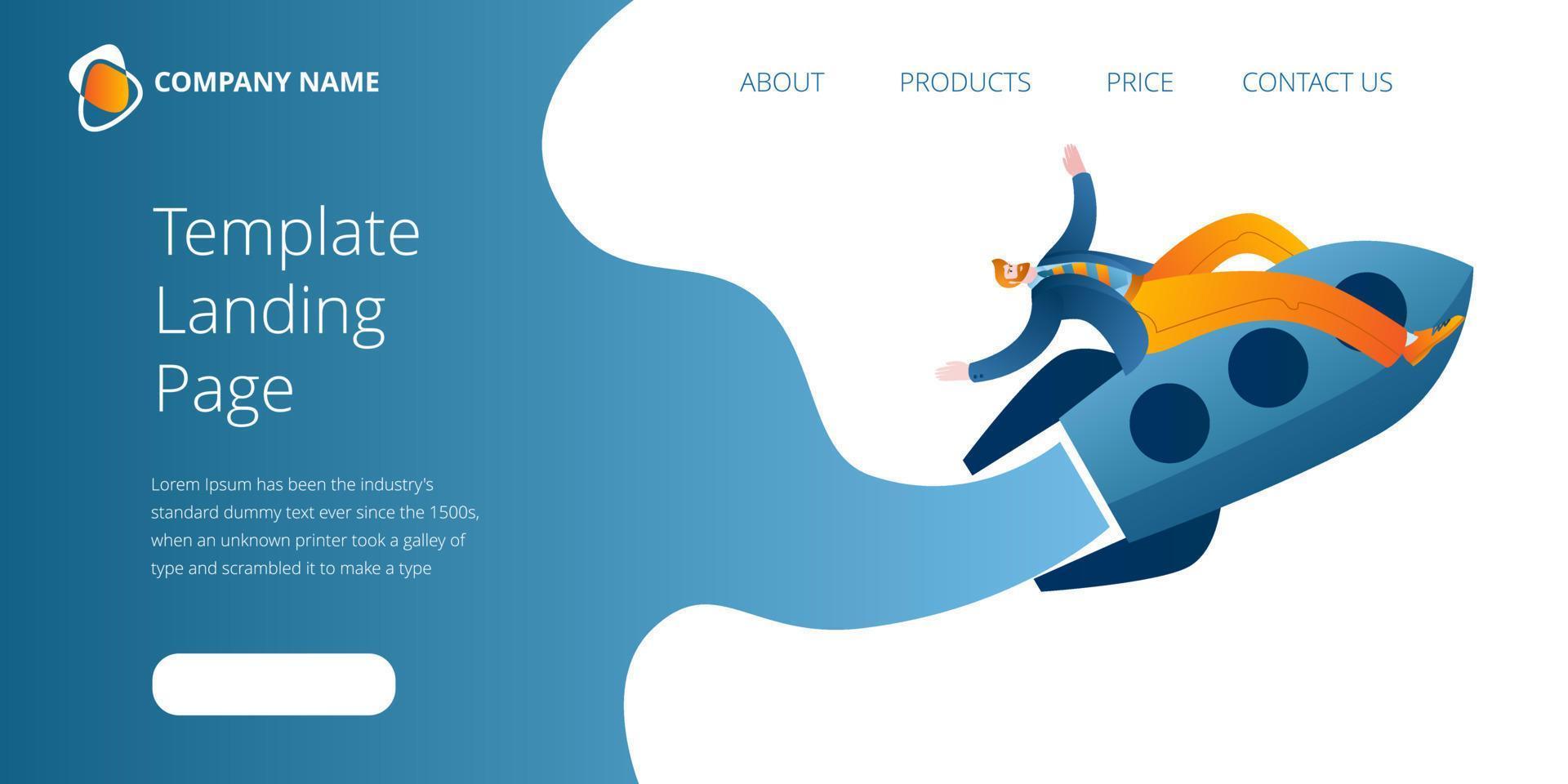 COMPANY NAME

ABOUT PRODUCTS PRICE CONTACT US

Template Landing Page

Lorem Ipsum has been the industry's standard dummy text ever since the 1500s, when an unknown printer took a galley of type and scrambled it to make a type